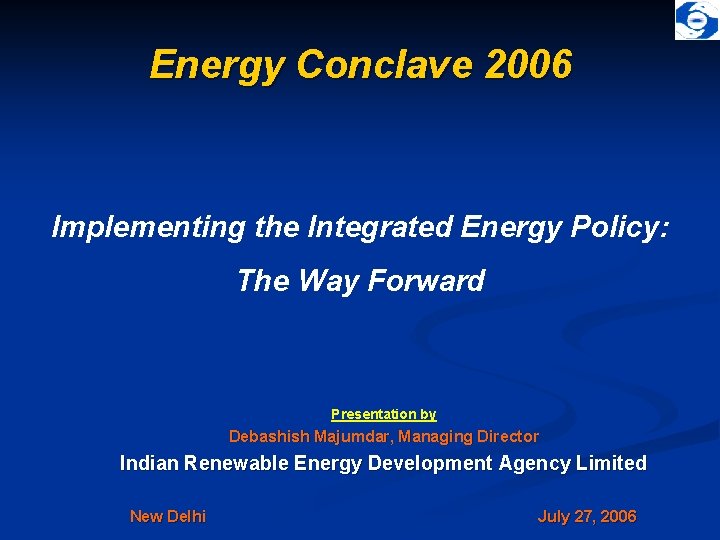 Energy Conclave 2006

Implementing the Integrated Energy Policy:

The Way Forward

Presentation by

Debashish Majumdar, Managing Director

Indian Renewable Energy Development Agency Limited

New Delhi

July 27, 2006